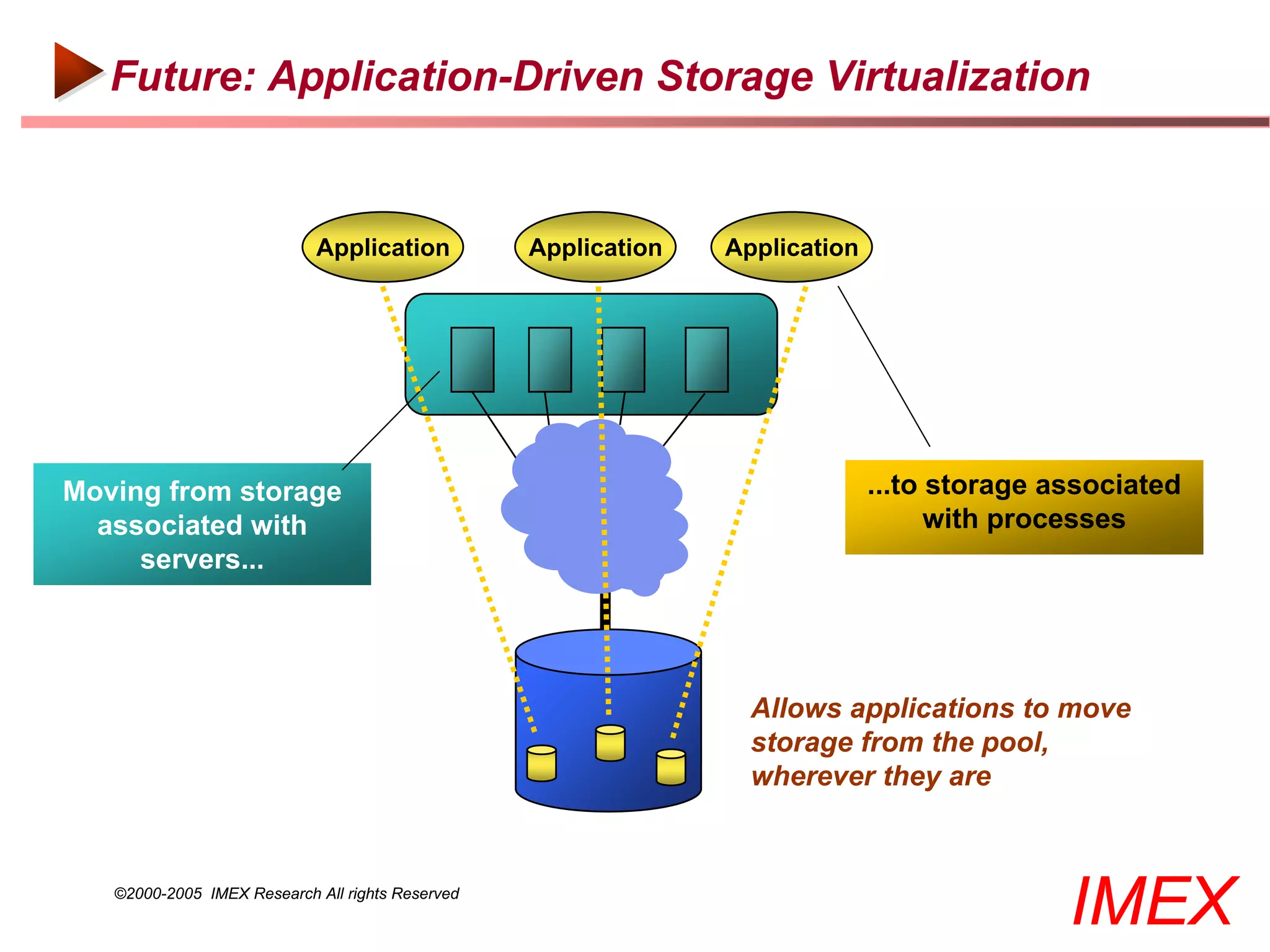 Future: Application-Driven Storage Virtualization

Application

Application

Application

Moving from storage associated with servers...

...to storage associated with processes

Allows applications to move storage from the pool, wherever they are

©2000-2005 IMEX Research All rights Reserved

IMEX